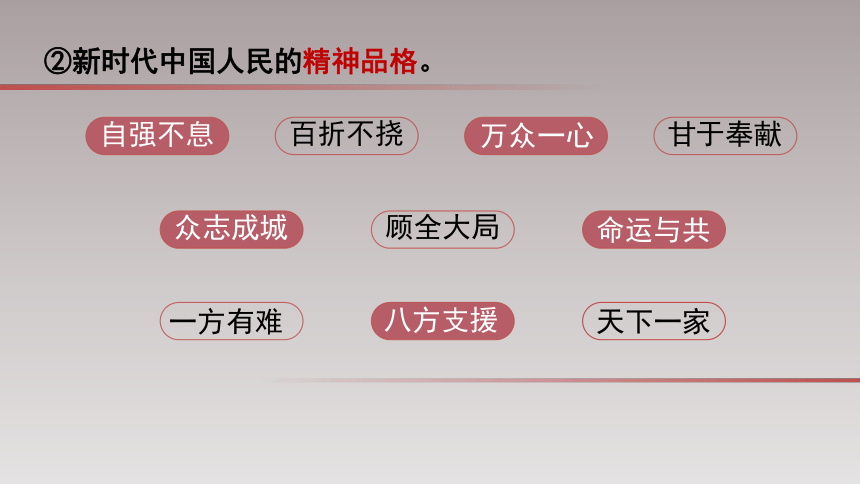 ②新时代中国人民的精神品格。

自强不息 百折不挠 万众一心 甘于奉献

众志成城 顾全大局 命运与共

一方有难 八方支援 天下一家